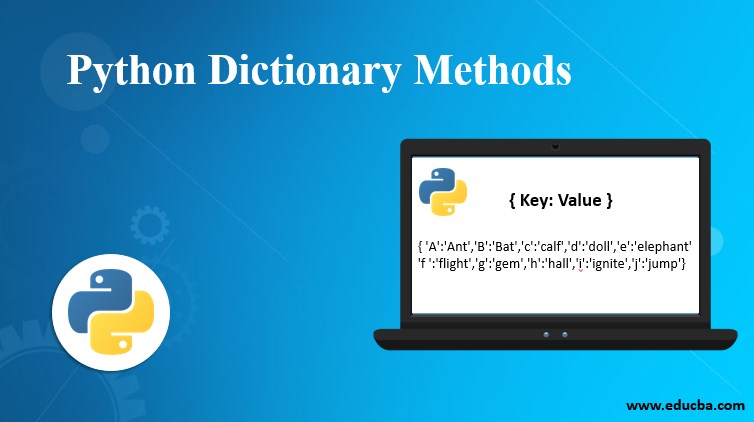 Python Dictionary Methods

{ Key: Value }

{ 'A':'Ant','B':'Bat','c':'calf','d':'doll','e':'elephant' 'f ':'flight','g':'gem','h':'hall','i':'ignite','j':'jump'}

www.educba.com